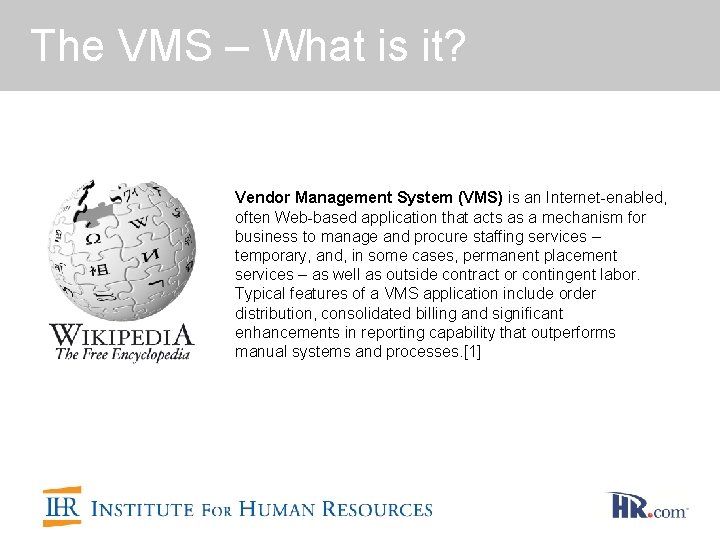 The VMS – What is it?

WIKIPEDIA
The Free Encyclopedia

Vendor Management System (VMS) is an Internet-enabled, often Web-based application that acts as a mechanism for business to manage and procure staffing services – temporary, and, in some cases, permanent placement services – as well as outside contract or contingent labor. Typical features of a VMS application include order distribution, consolidated billing and significant enhancements in reporting capability that outperforms manual systems and processes.[1]

IHR INSTITUTE FOR HUMAN RESOURCES

HR.com